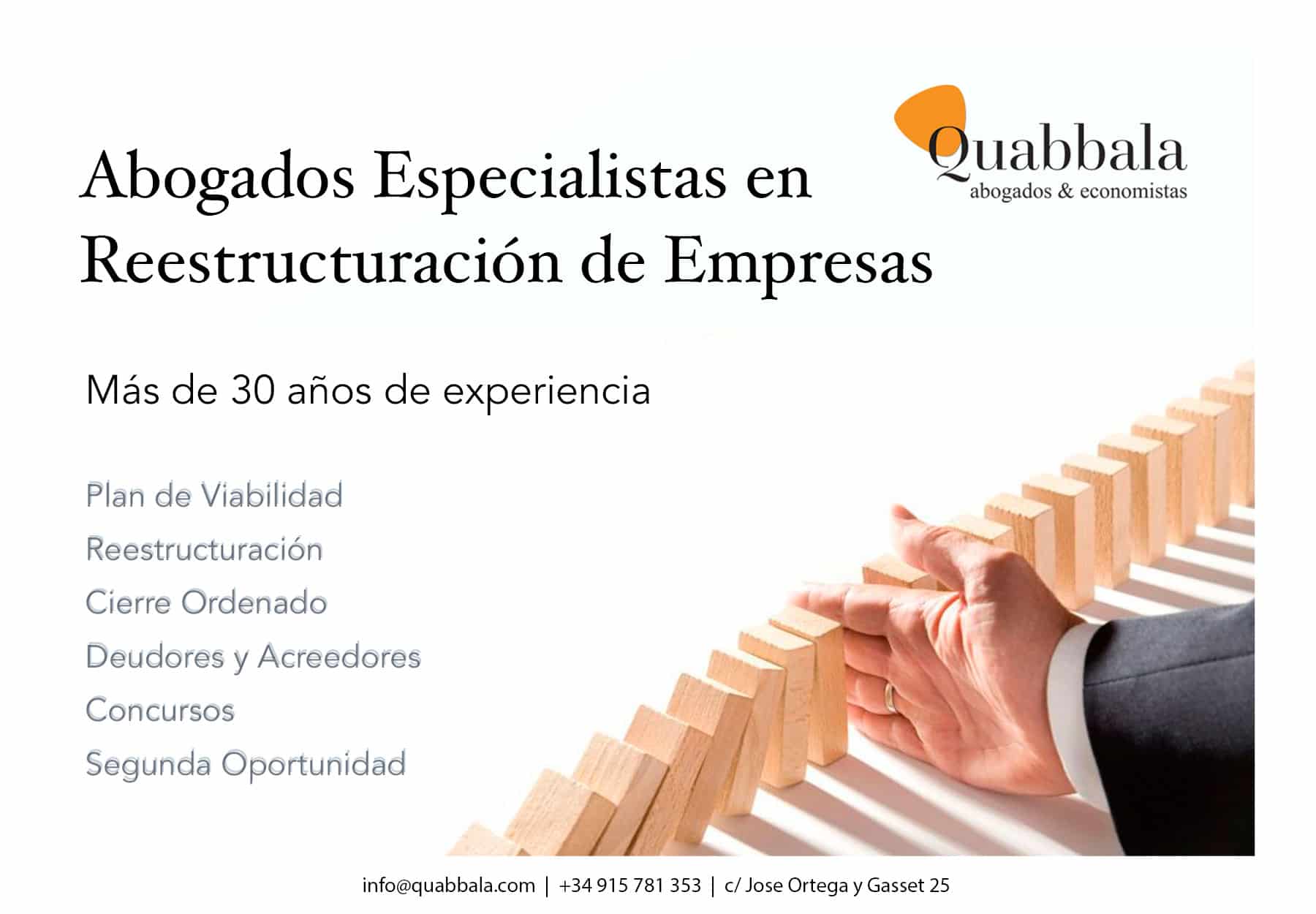 Quabbala
abogados & economistas

Abogados Especialistas en Reestructuración de Empresas

Más de 30 años de experiencia

Plan de Viabilidad

Reestructuración

Cierre Ordenado

Deudores y Acreedores

Concursos

Segunda Oportunidad

info@quabbala.com | +34 915 781 353 | c/ Jose Ortega y Gasset 25